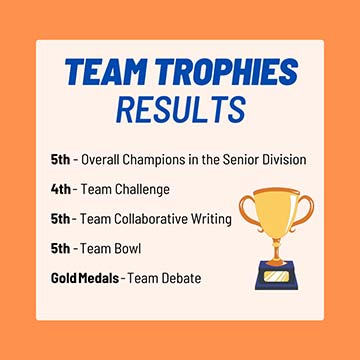 TEAM TROPHIES
RESULTS

5th - Overall Champions in the Senior Division

4th - Team Challenge

5th - Team Collaborative Writing

5th - Team Bowl

Gold Medals - Team Debate